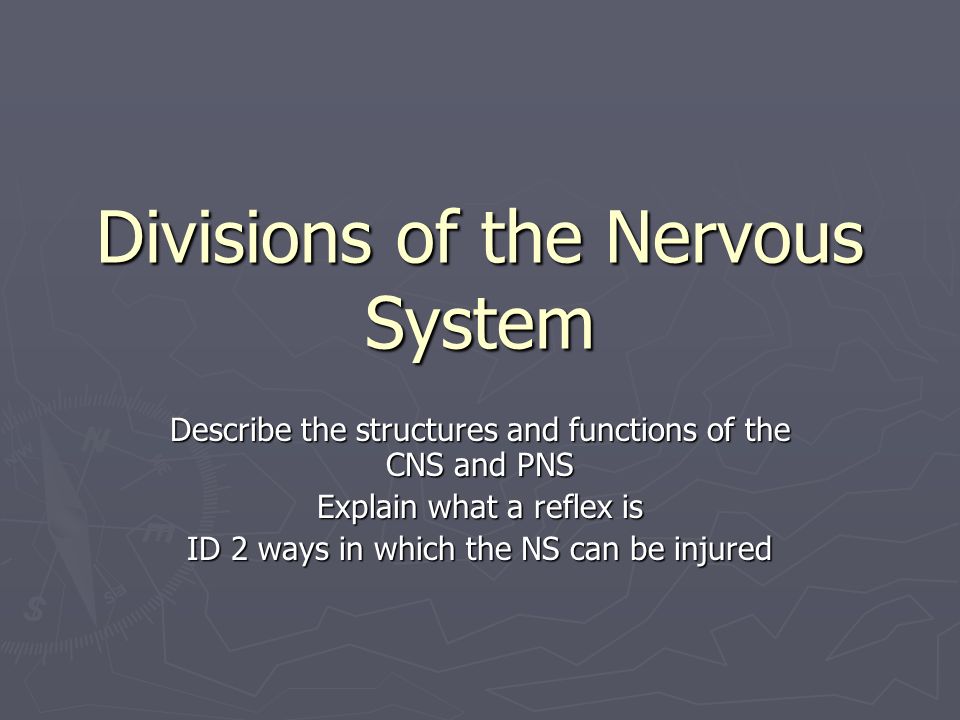 Divisions of the Nervous System

Describe the structures and functions of the CNS and PNS

Explain what a reflex is

ID 2 ways in which the NS can be injured